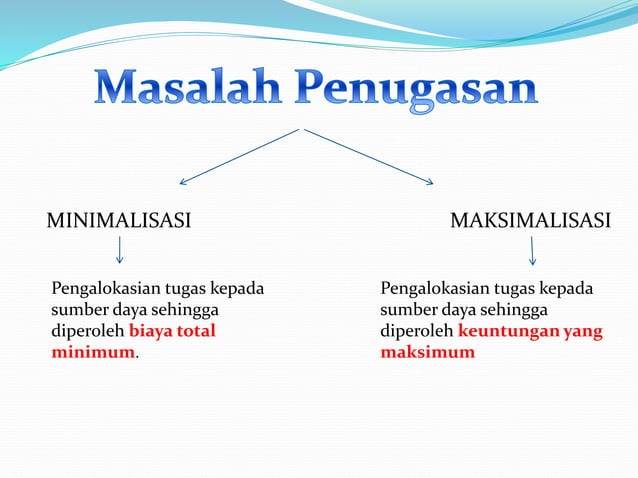 Masalah Penugasan

MINIMALISASI

Pengalokasian tugas kepada sumber daya sehingga diperoleh biaya total minimum.

MAKSIMALISASI

Pengalokasian tugas kepada sumber daya sehingga diperoleh keuntungan yang maksimum